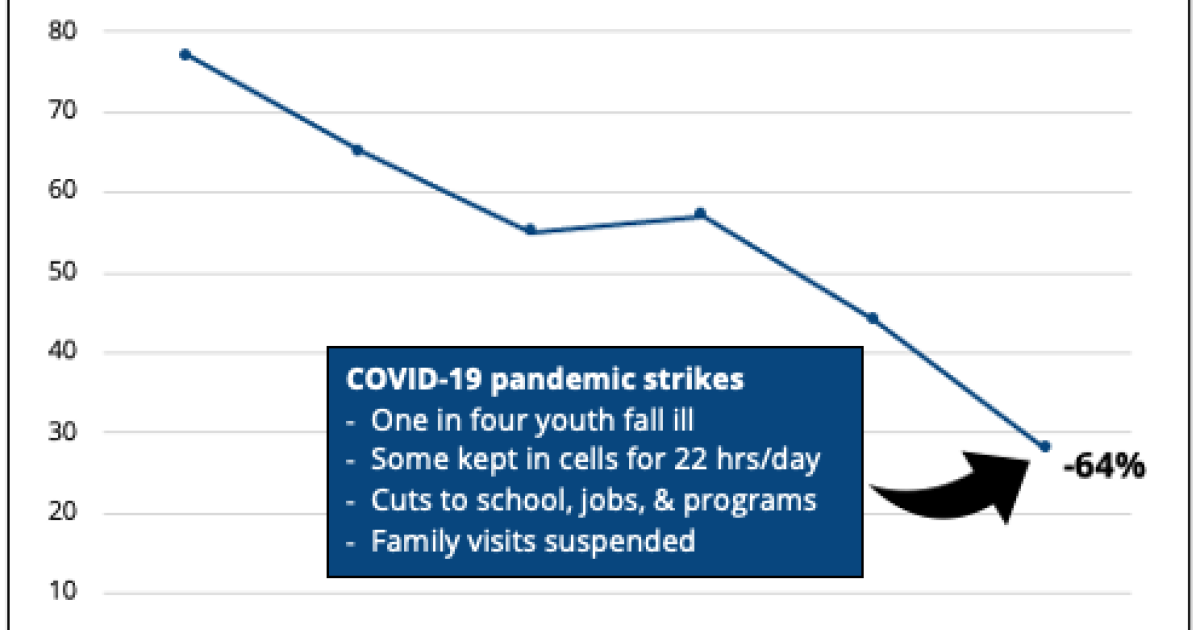 80
70
60
50
40
30
20
10

COVID-19 pandemic strikes
- One in four youth fall ill
- Some kept in cells for 22 hrs/day
- Cuts to school, jobs, & programs
- Family visits suspended

-64%